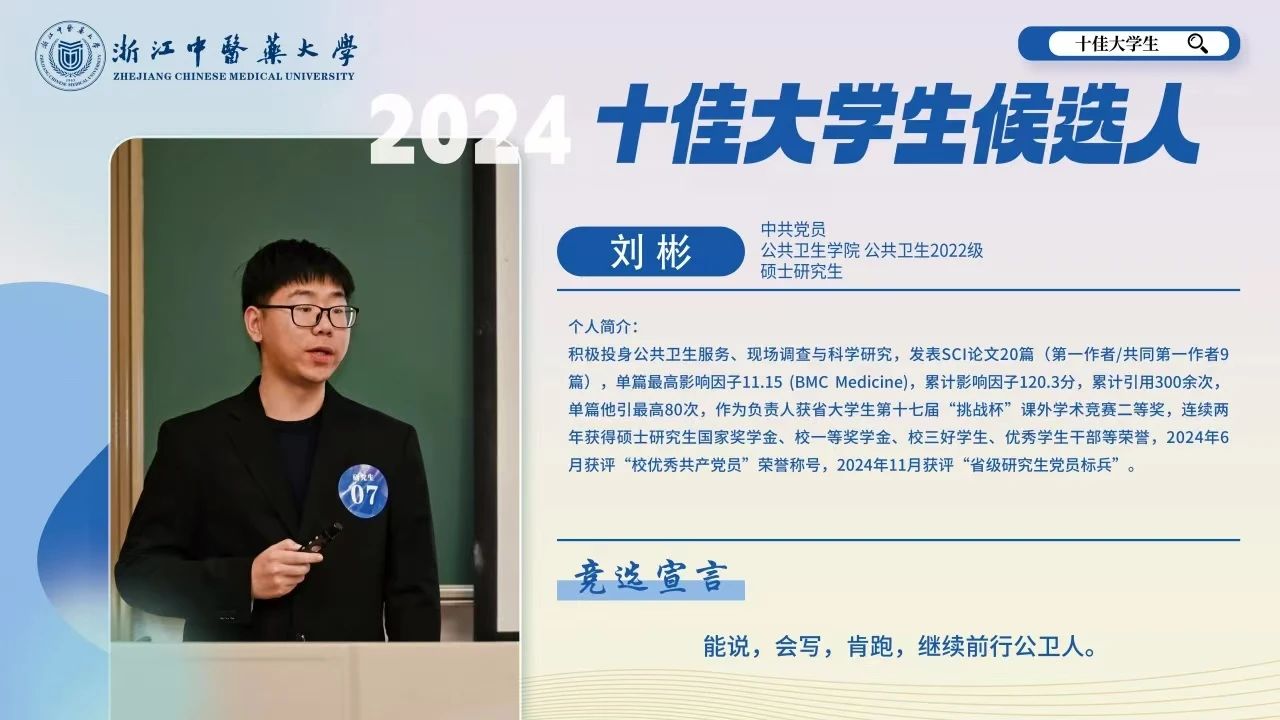 浙江中醫藥大學
ZHEJIANG CHINESE MEDICAL UNIVERSITY

十佳大学生

2024 十佳大学生候选人

研究生
07

刘彬

中共党员
公共卫生学院 公共卫生2022级
硕士研究生

个人简介：
积极投身公共卫生服务、现场调查与科学研究，发表SCI论文20篇（第一作者/共同第一作者9篇），单篇最高影响因子11.15 (BMC Medicine)，累计影响因子120.3分，累计引用300余次，单篇他引最高80次，作为负责人获省大学生第十七届“挑战杯”课外学术竞赛二等奖，连续两年获得硕士研究生国家奖学金、校一等奖学金、校三好学生、优秀学生干部等荣誉，2024年6月获评“校优秀共产党员”荣誉称号，2024年11月获评“省级研究生党员标兵”。

竞选宣言

能说，会写，肯跑，继续前行公卫人。